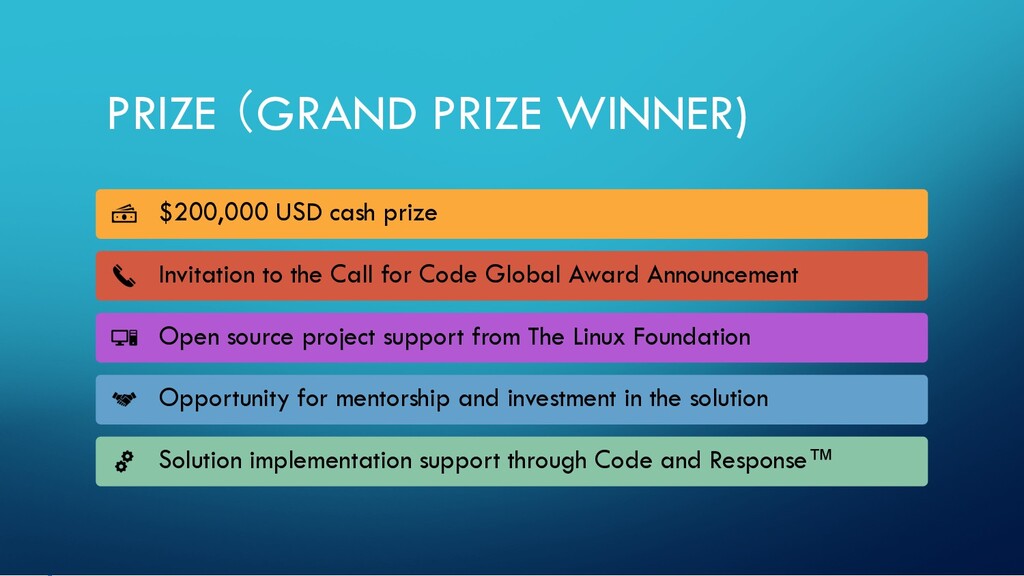 PRIZE (GRAND PRIZE WINNER)

\$200,000 USD cash prize

Invitation to the Call for Code Global Award Announcement

Open source project support from The Linux Foundation

Opportunity for mentorship and investment in the solution

Solution implementation support through Code and Response™